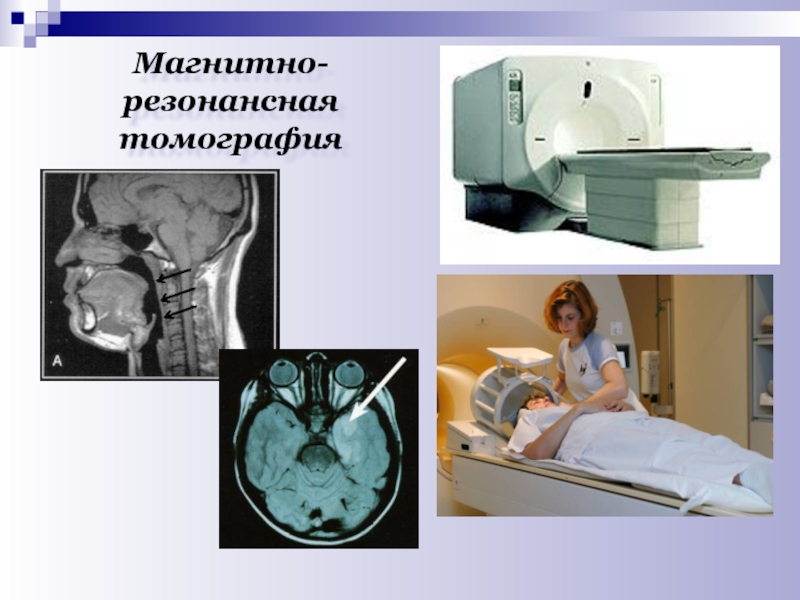 Магнитно-резонансная томография

A